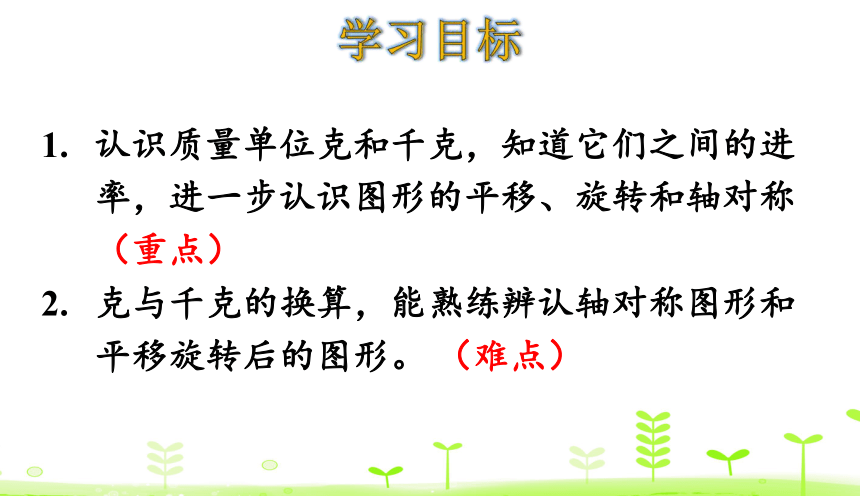 学习目标

1. 认识质量单位克和千克，知道它们之间的进率，进一步认识图形的平移、旋转和轴对称（重点）

2. 克与千克的换算，能熟练辨认轴对称图形和平移旋转后的图形。（难点）